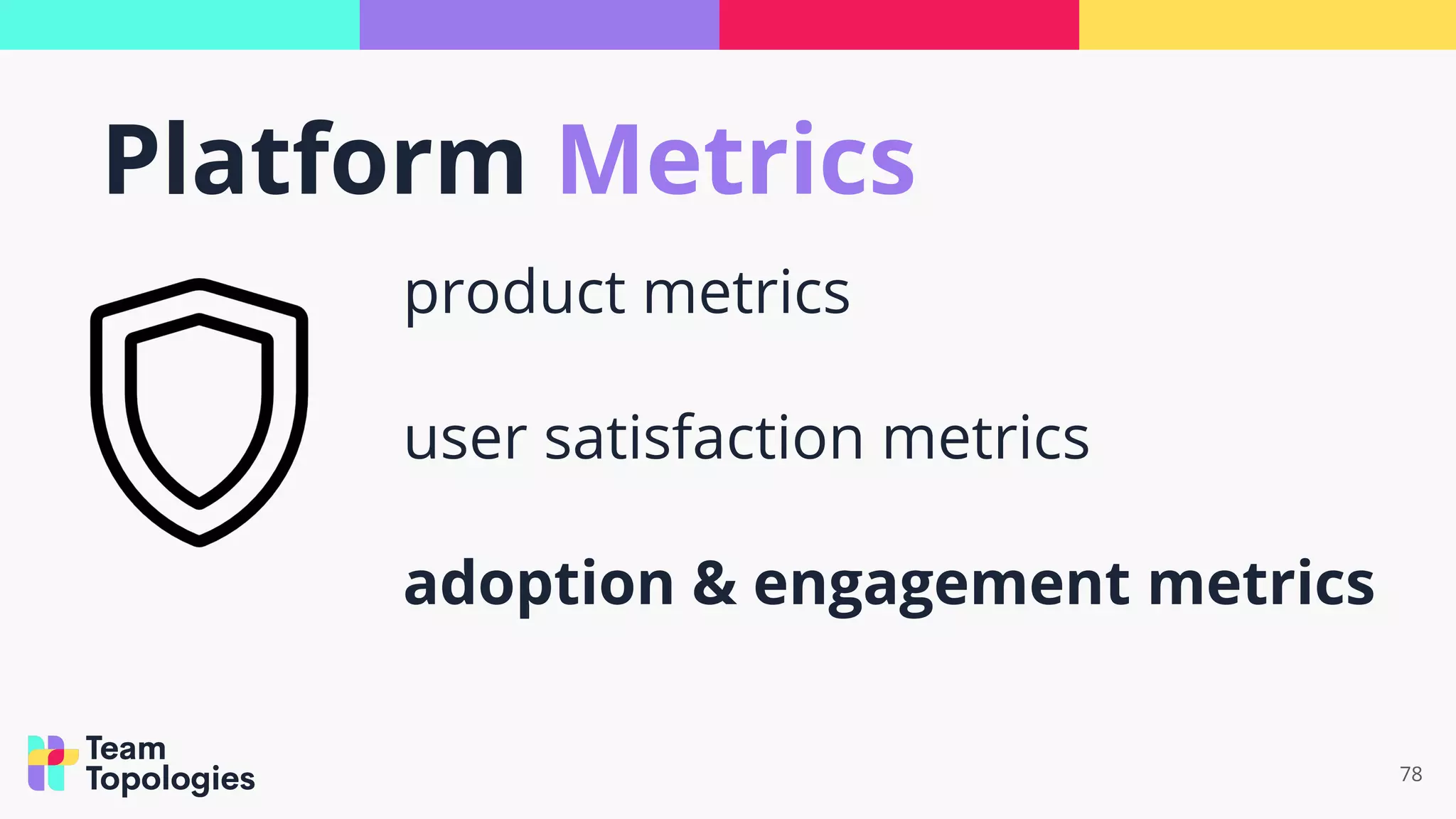 Platform Metrics

product metrics

user satisfaction metrics

adoption & engagement metrics

Team Topologies

78